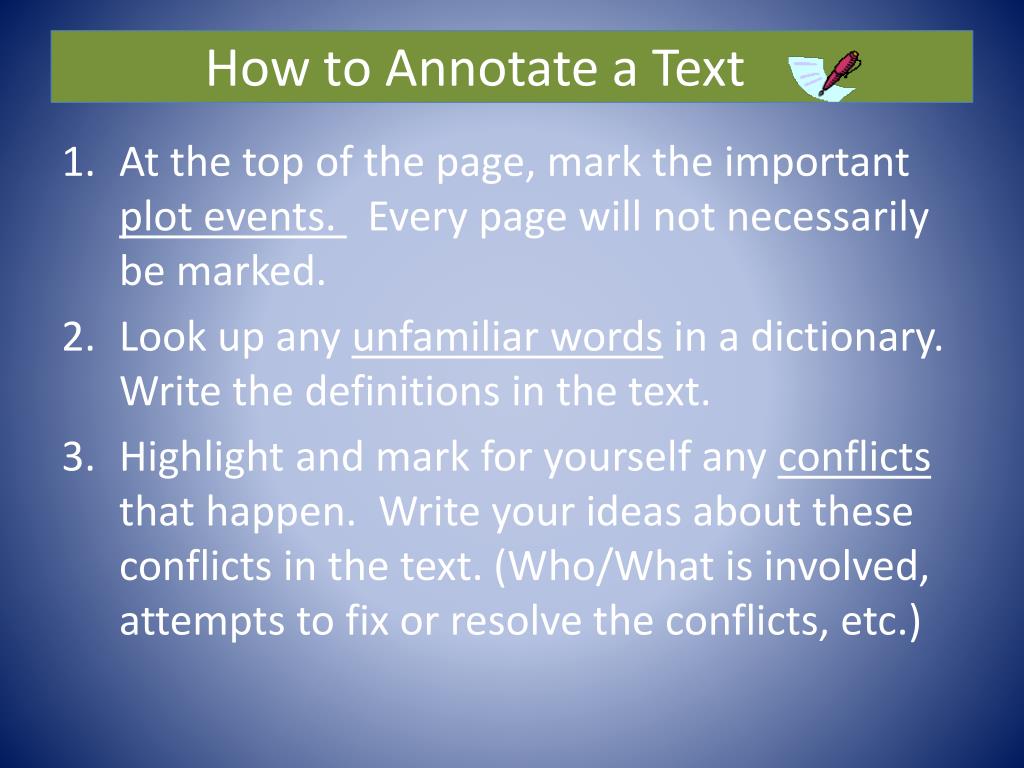 How to Annotate a Text

1. At the top of the page, mark the important plot events. Every page will not necessarily be marked.
2. Look up any unfamiliar words in a dictionary. Write the definitions in the text.
3. Highlight and mark for yourself any conflicts that happen. Write your ideas about these conflicts in the text. (Who/What is involved, attempts to fix or resolve the conflicts, etc.)